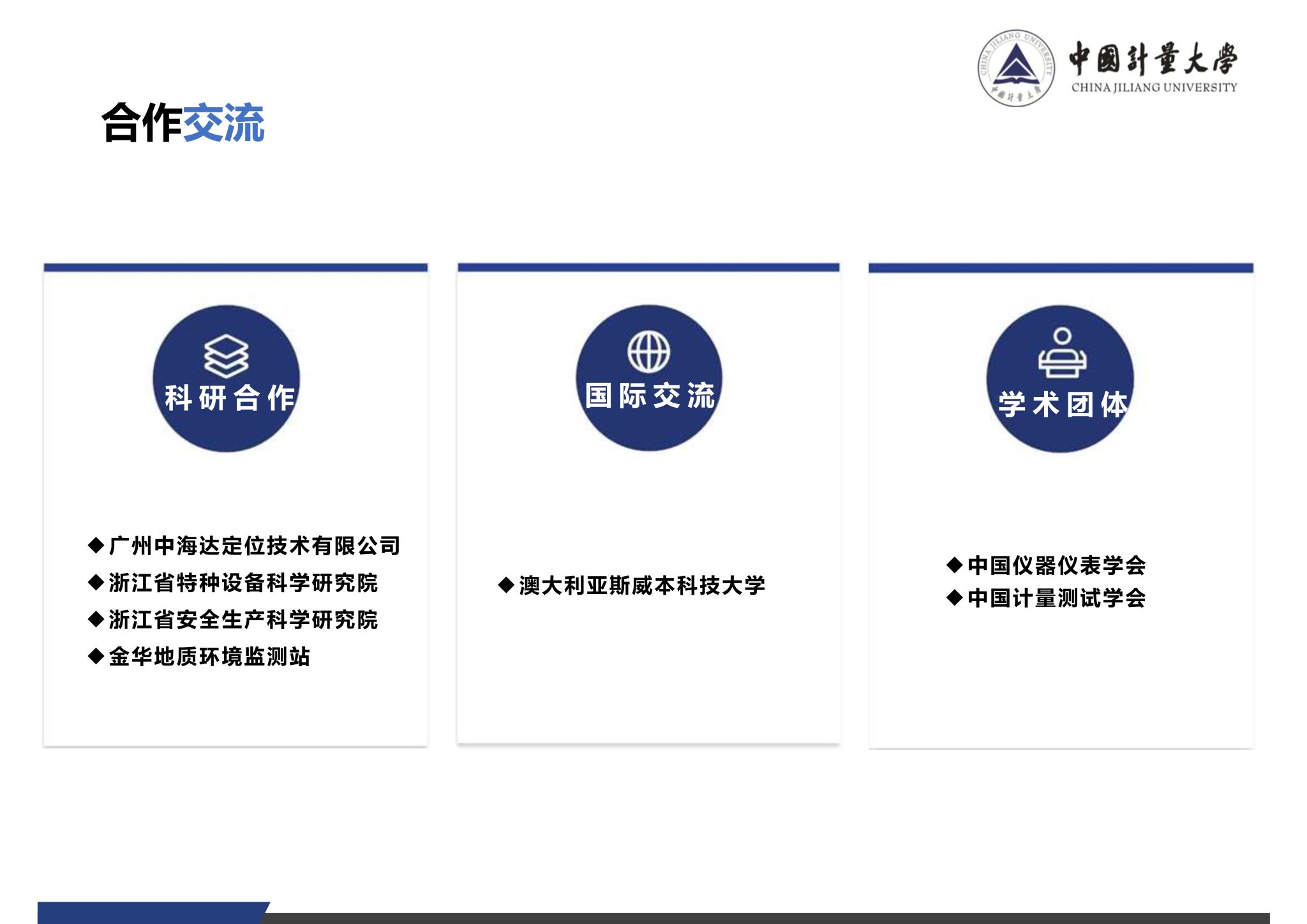 CHINA JILIANG UNIVERSITY 中國計量大學

中國計量大學
CHINA JILIANG UNIVERSITY

合作交流

科研合作

◆广州中海达定位技术有限公司
◆浙江省特种设备科学研究院
◆浙江省安全生产科学研究院
◆金华地质环境监测站

国际交流

◆澳大利亚斯威本科技大学

学术团体

◆中国仪器仪表学会
◆中国计量测试学会